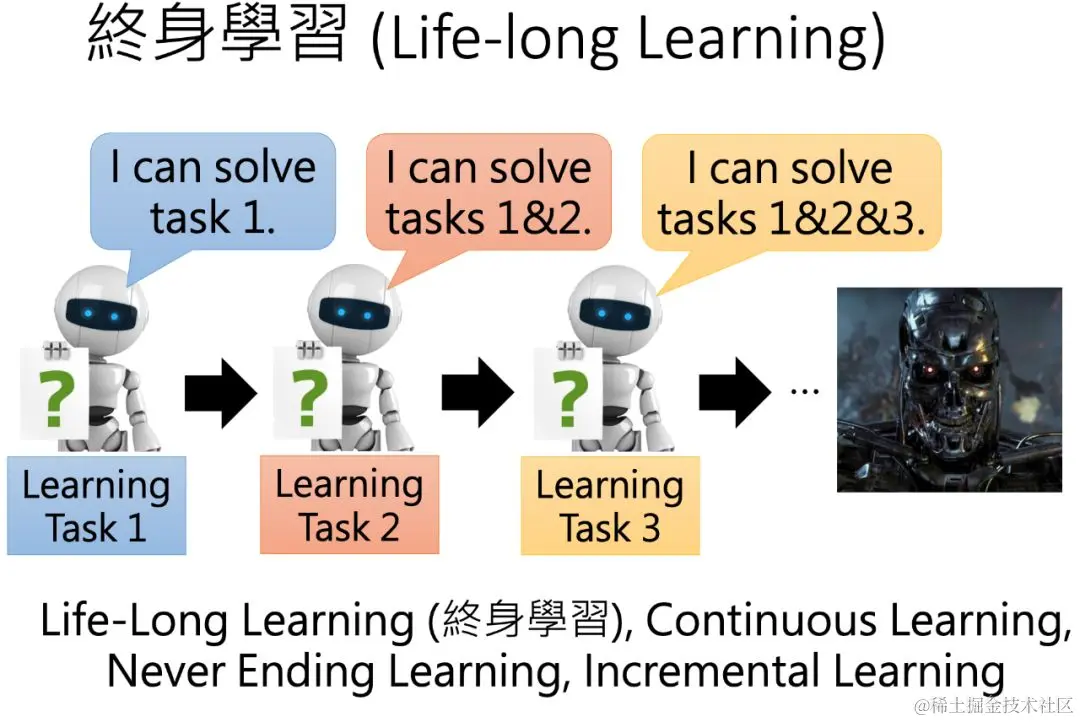 終身學習 (Life-long Learning)

I can solve task 1.

I can solve tasks 1&2.

I can solve tasks 1&2&3.

?

?

?

…

Learning Task 1

Learning Task 2

Learning Task 3

Life-Long Learning (終身學習), Continuous Learning, Never Ending Learning, Incremental Learning

@稀土掘金技术社区